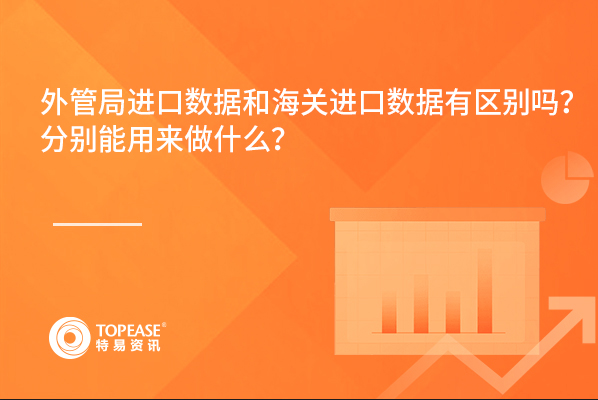 外管局进口数据和海关进口数据有区别吗？分别能用来做什么？

TOPEASE®
特易资讯